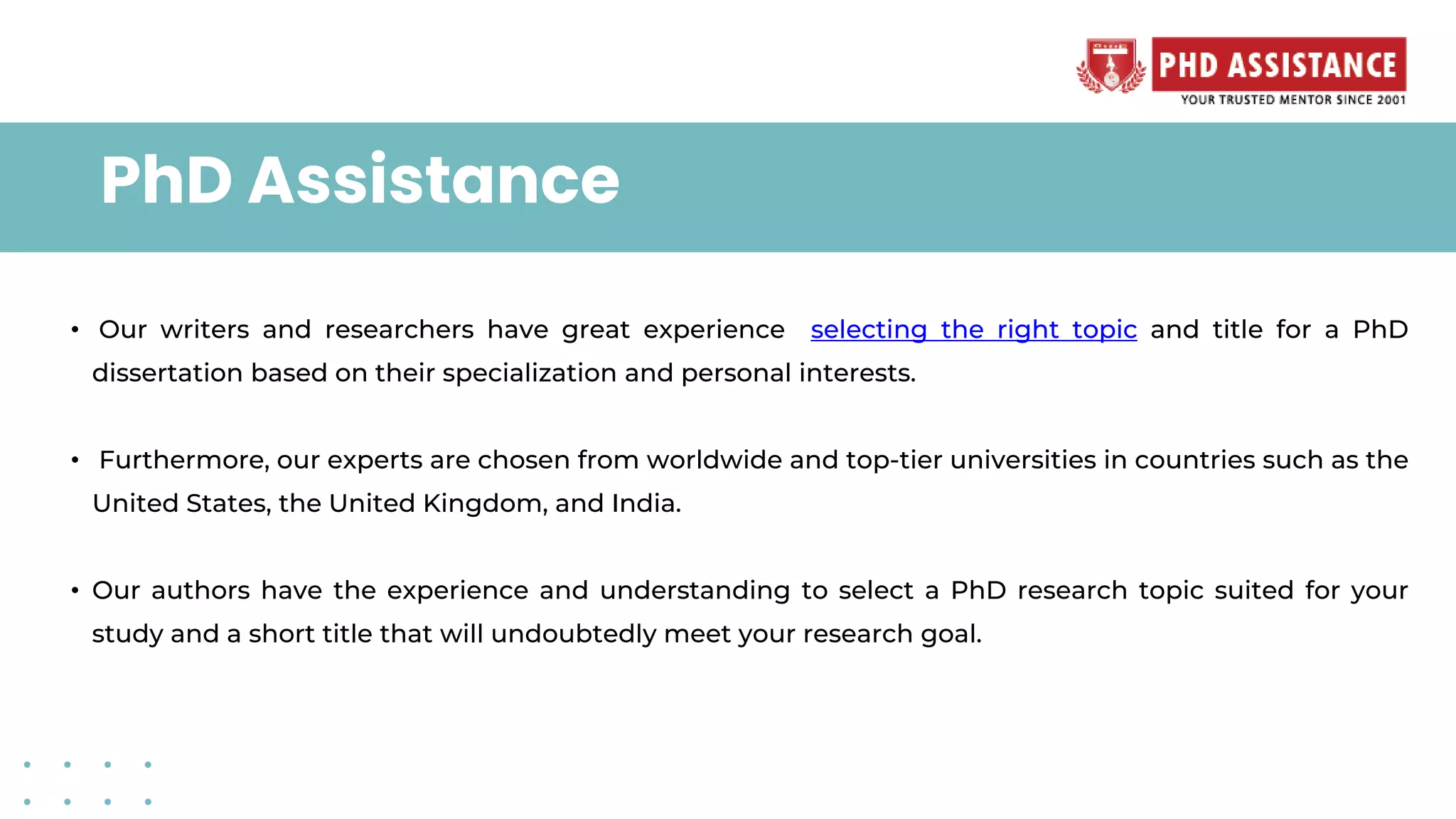 PHD ASSISTANCE
YOUR TRUSTED MENTOR SINCE 2001

PhD Assistance

• Our writers and researchers have great experience selecting the right topic and title for a PhD dissertation based on their specialization and personal interests.

• Furthermore, our experts are chosen from worldwide and top-tier universities in countries such as the United States, the United Kingdom, and India.

• Our authors have the experience and understanding to select a PhD research topic suited for your study and a short title that will undoubtedly meet your research goal.